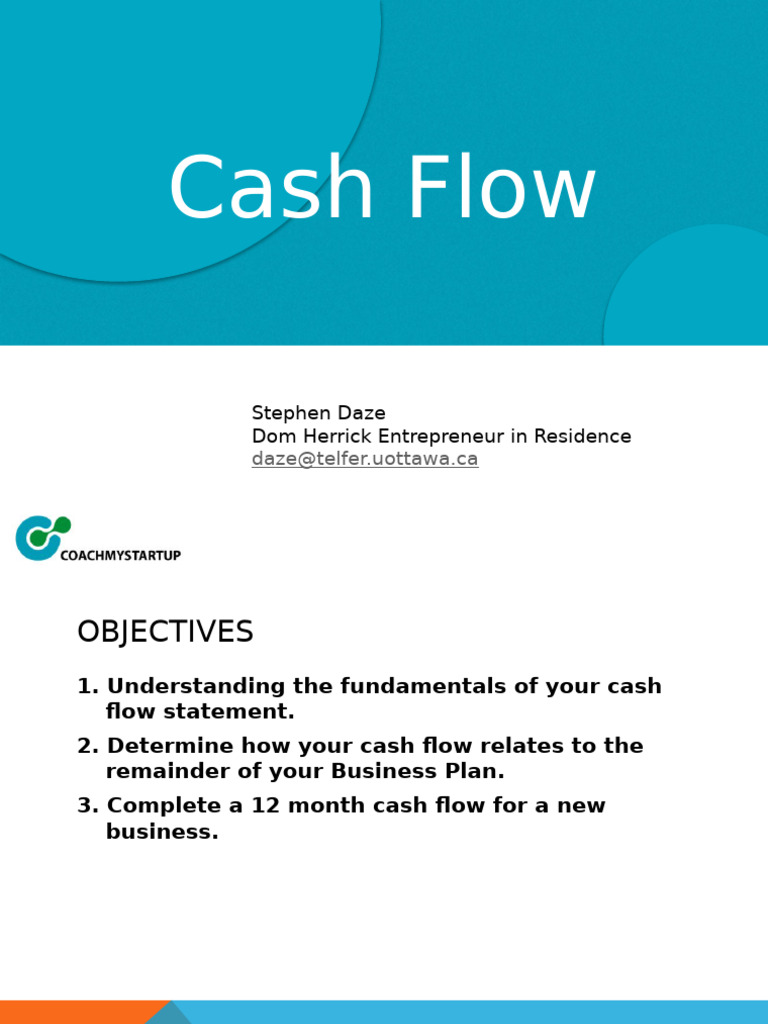 Cash Flow

Stephen Daze
Dom Herrick Entrepreneur in Residence
daze@telfer.uottawa.ca

COACHMYSTARTUP

OBJECTIVES

1. Understanding the fundamentals of your cash flow statement.

2. Determine how your cash flow relates to the remainder of your Business Plan.

3. Complete a 12 month cash flow for a new business.